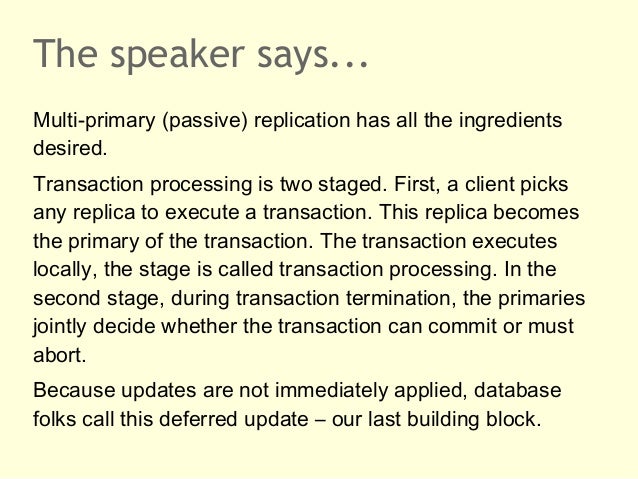 The speaker says...

Multi-primary (passive) replication has all the ingredients desired.

Transaction processing is two staged. First, a client picks any replica to execute a transaction. This replica becomes the primary of the transaction. The transaction executes locally, the stage is called transaction processing. In the second stage, during transaction termination, the primaries jointly decide whether the transaction can commit or must abort.

Because updates are not immediately applied, database folks call this deferred update – our last building block.